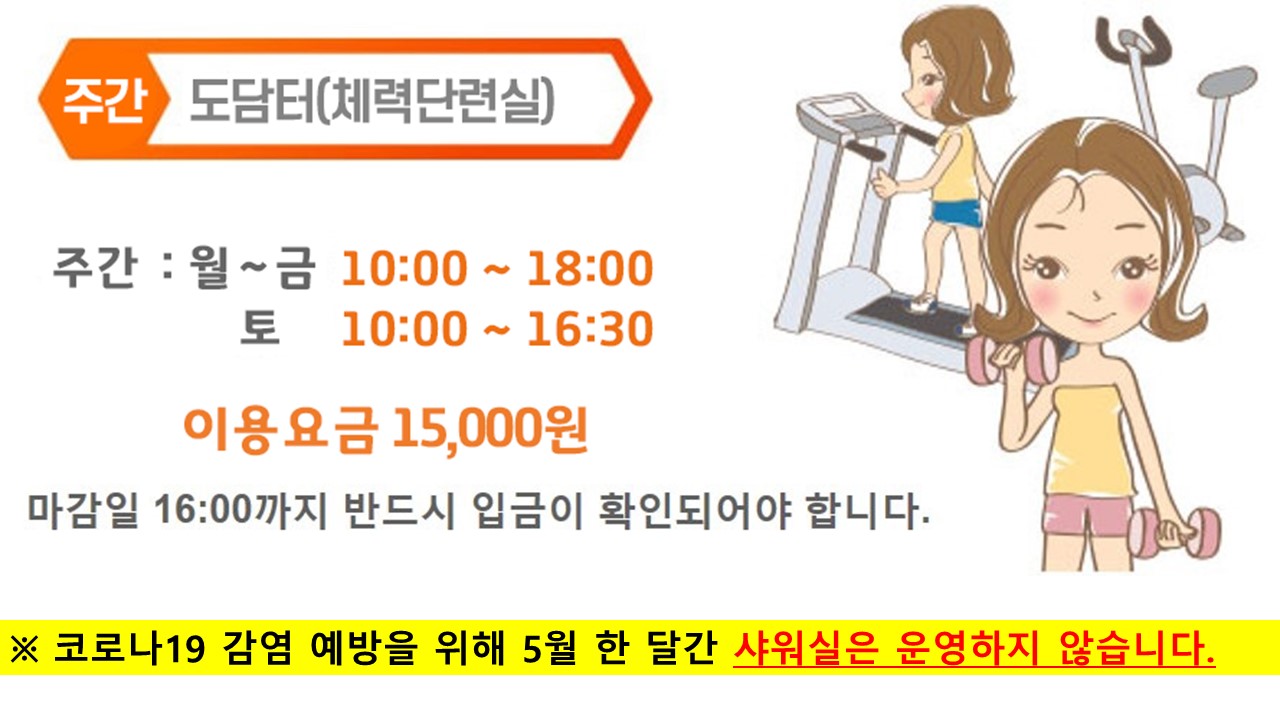 주간 도담터(체력단련실)

주간 : 월~금 10:00 ~ 18:00
토 10:00 ~ 16:30

이용요금 15,000원

마감일 16:00까지 반드시 입금이 확인되어야 합니다.

※ 코로나19 감염 예방을 위해 5월 한 달간 샤워실은 운영하지 않습니다.